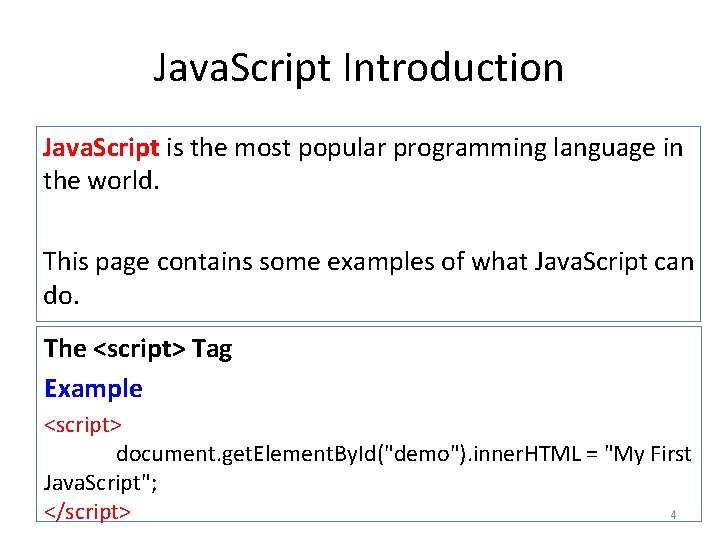 JavaScript Introduction

JavaScript is the most popular programming language in the world.

This page contains some examples of what JavaScript can do.

The <script> Tag

Example

<script>
document.getElementById("demo").innerHTML = "My First JavaScript";
</script>

4